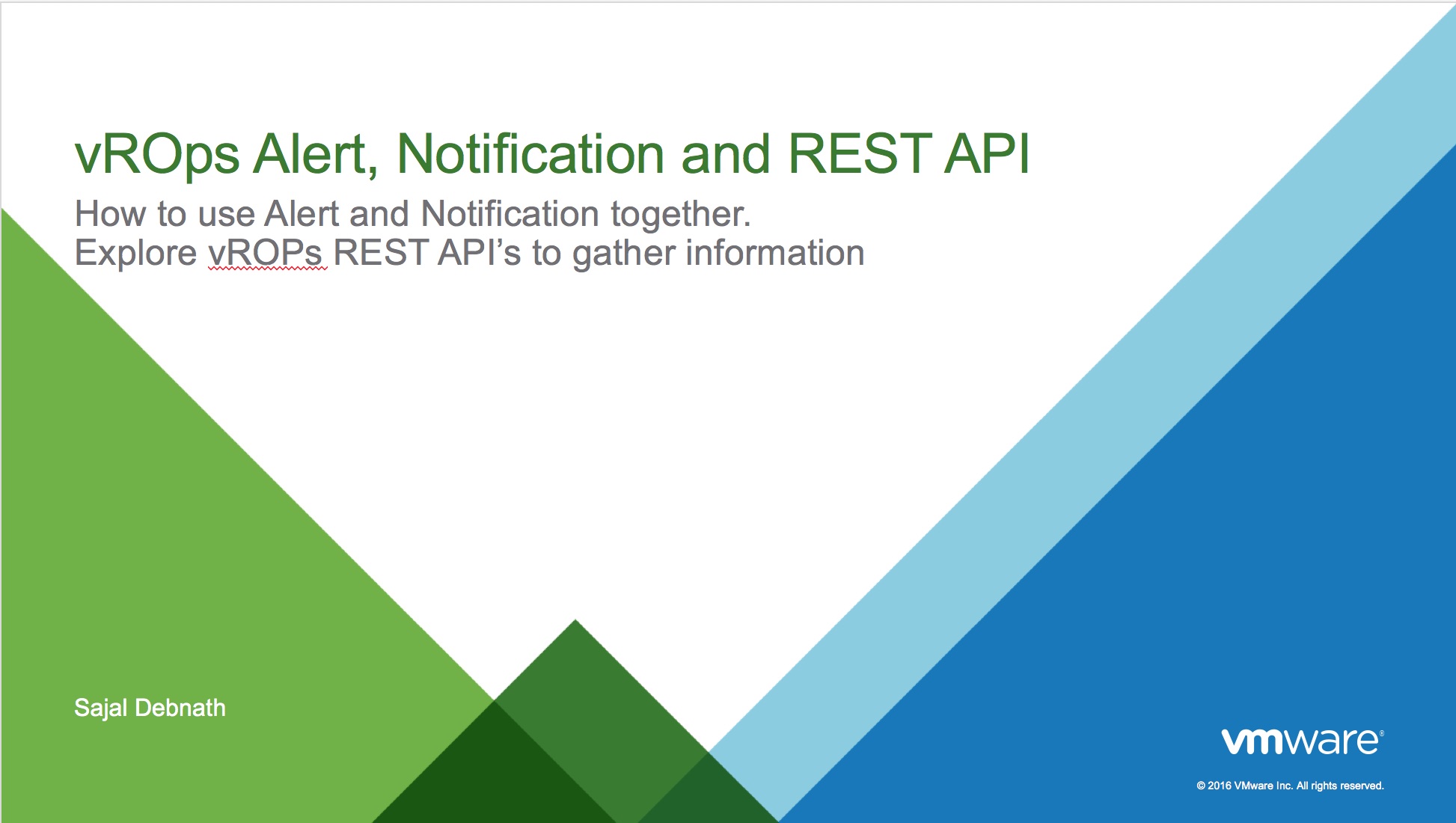 vROps Alert, Notification and REST API

How to use Alert and Notification together.
Explore vROPs REST API's to gather information

Sajal Debnath

vmware®

© 2016 VMware Inc. All rights reserved.